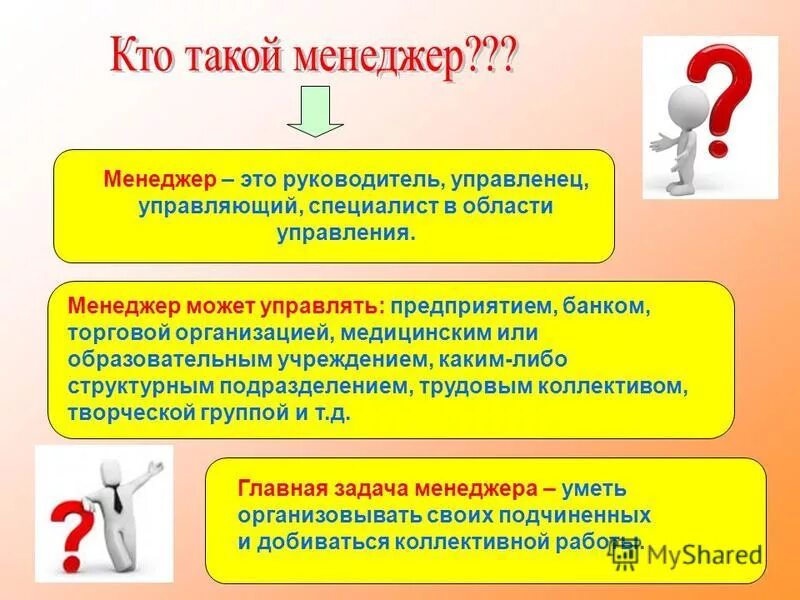 Кто такой менеджер???

Менеджер – это руководитель, управленец, управляющий, специалист в области управления.

Менеджер может управлять: предприятием, банком, торговой организацией, медицинским или образовательным учреждением, каким-либо структурным подразделением, трудовым коллективом, творческой группой и т.д.

Главная задача менеджера – уметь организовывать своих подчиненных и добиваться коллективной работы.

MyShared